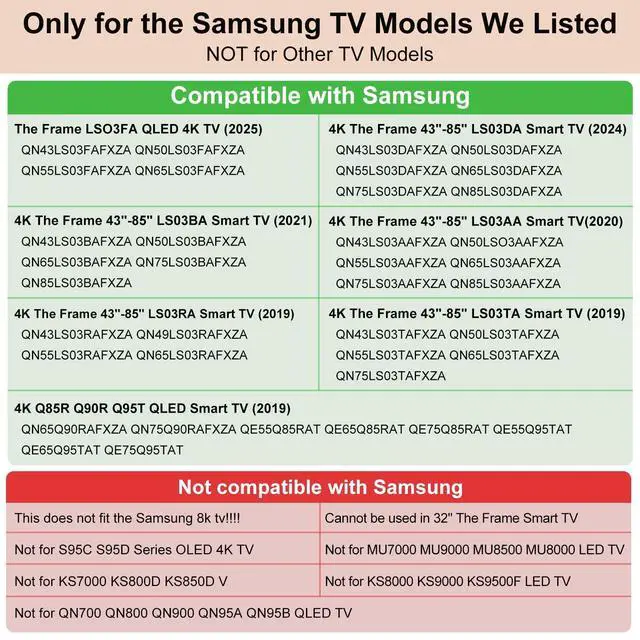 Only for the Samsung TV Models We Listed
NOT for Other TV Models

Compatible with Samsung

The Frame LSO3FA QLED 4K TV (2025)
QN43LS03FAFXZA QN50LS03FAFXZA
QN55LS03FAFXZA QN65LS03FAFXZA

4K The Frame 43"-85" LS03DA Smart TV (2024)
QN43LS03DAFXZA QN50LS03DAFXZA
QN55LS03DAFXZA QN65LS03DAFXZA
QN75LS03DAFXZA QN85LS03DAFXZA

4K The Frame 43"-85" LS03BA Smart TV (2021)
QN43LS03BAFXZA QN50LS03BAFXZA
QN65LS03BAFXZA QN75LS03BAFXZA
QN85LS03BAFXZA

4K The Frame 43"-85" LS03AA Smart TV(2020)
QN43LS03AAFXZA QN50LSO3AAFXZA
QN55LS03AAFXZA QN65LS03AAFXZA
QN75LS03AAFXZA QN85LS03AAFXZA

4K The Frame 43"-85" LS03RA Smart TV (2019)
QN43LS03RAFXZA QN49LS03RAFXZA
QN55LS03RAFXZA QN65LS03RAFXZA

4K The Frame 43"-85" LS03TA Smart TV (2019)
QN43LS03TAFXZA QN50LS03TAFXZA
QN55LS03TAFXZA QN65LS03TAFXZA
QN75LS03TAFXZA

4K Q85R Q90R Q95T QLED Smart TV (2019)
QN65Q90RAFXZA QN75Q90RAFXZA QE55Q85RAT QE65Q85RAT QE75Q85RAT QE55Q95TAT QE65Q95TAT QE75Q95TAT

Not compatible with Samsung

This does not fit the Samsung 8k tv!!!!
Cannot be used in 32" The Frame Smart TV
Not for S95C S95D Series OLED 4K TV
Not for MU7000 MU9000 MU8500 MU8000 LED TV
Not for KS7000 KS800D KS850D V
Not for KS8000 KS9000 KS9500F LED TV
Not for QN700 QN800 QN900 QN95A QN95B QLED TV